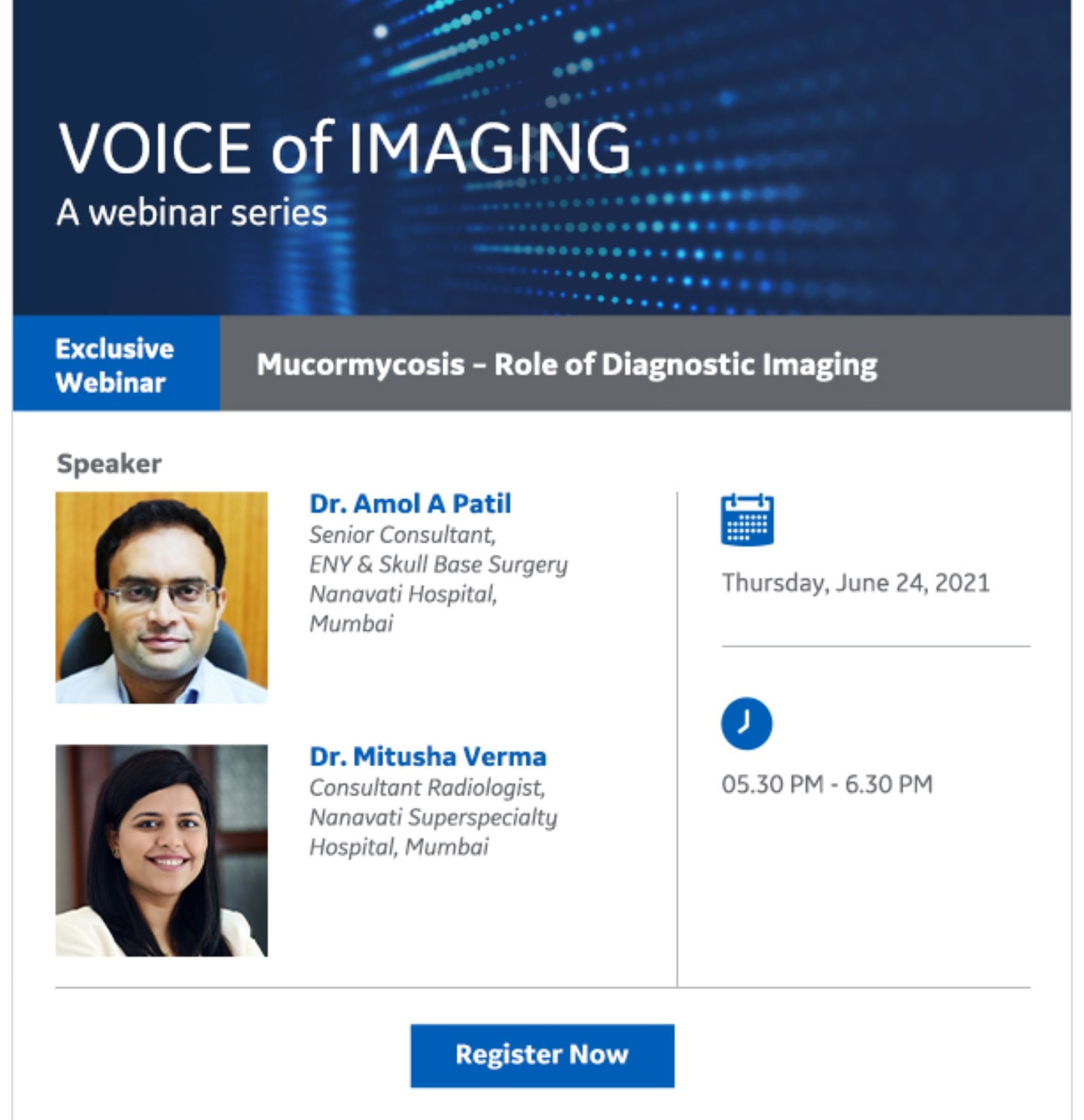 VOICE of IMAGING
A webinar series

Exclusive Webinar

Mucormycosis – Role of Diagnostic Imaging

Speaker

Dr. Amol A Patil
Senior Consultant, ENY & Skull Base Surgery Nanavati Hospital, Mumbai

Dr. Mitusha Verma
Consultant Radiologist, Nanavati Superspecialty Hospital, Mumbai

Thursday, June 24, 2021

05.30 PM - 6.30 PM

Register Now